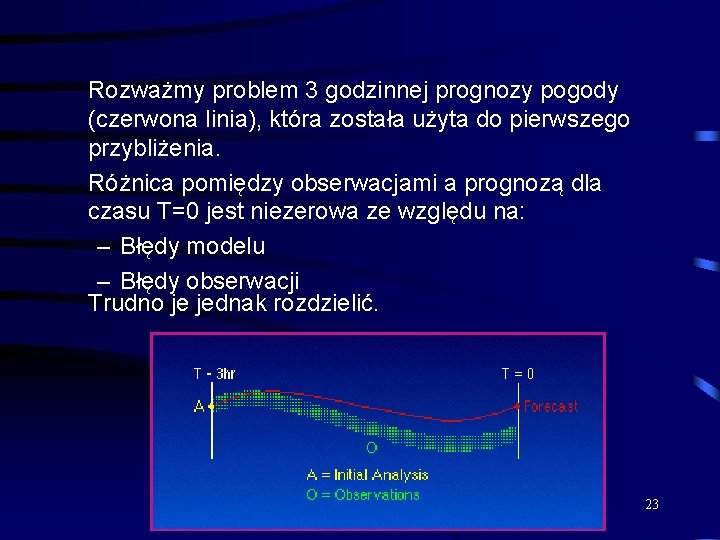 Rozważmy problem 3 godzinnej prognozy pogody (czerwona linia), która została użyta do pierwszego przybliżenia.

Różnica pomiędzy obserwacjami a prognozą dla czasu T=0 jest niezerowa ze względu na:

– Błędy modelu

– Błędy obserwacji

Trudno je jednak rozdzielić.

T - 3hr

T = 0

A

Forecast

O

A = Initial Analysis

O = Observations

23